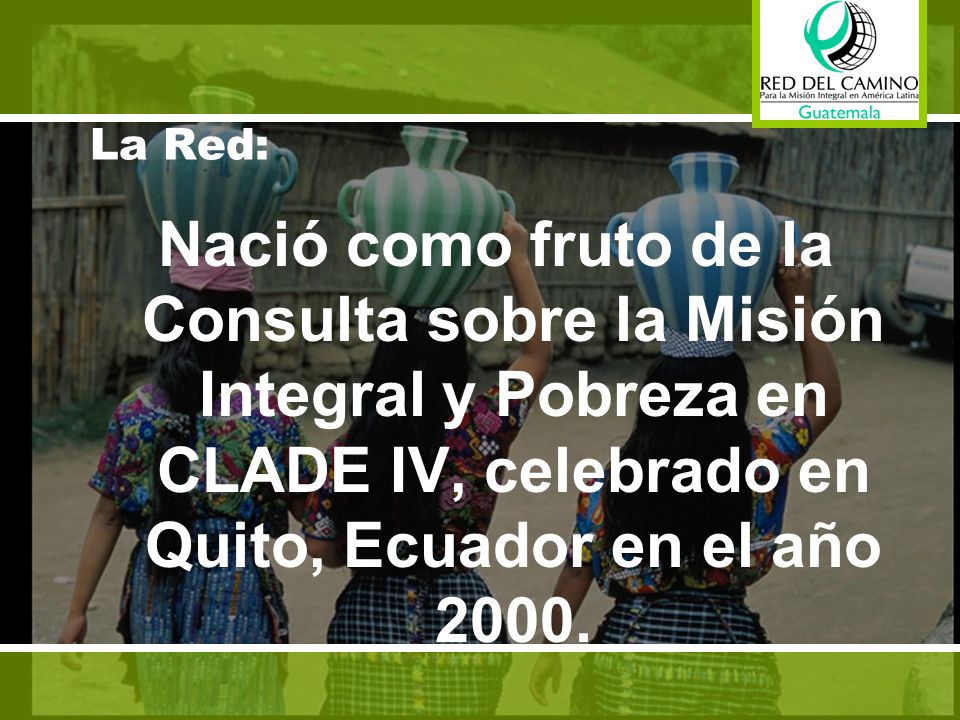 RED DEL CAMINO
Para la Misión Integral en América Latina
Guatemala

La Red:

Nació como fruto de la Consulta sobre la Misión Integral y Pobreza en CLADE IV, celebrado en Quito, Ecuador en el año 2000.